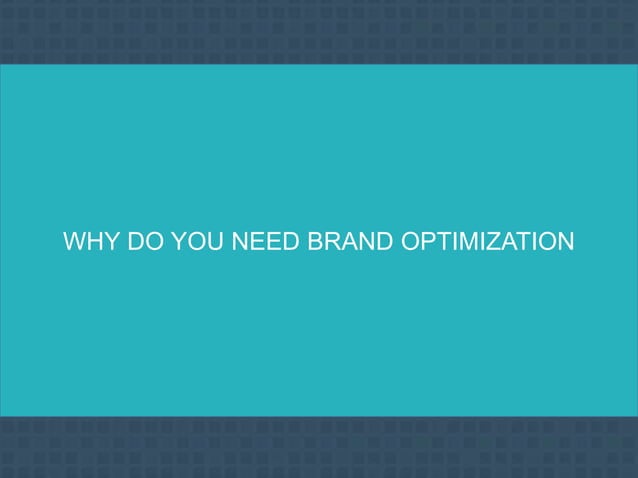 WHY DO YOU NEED BRAND OPTIMIZATION